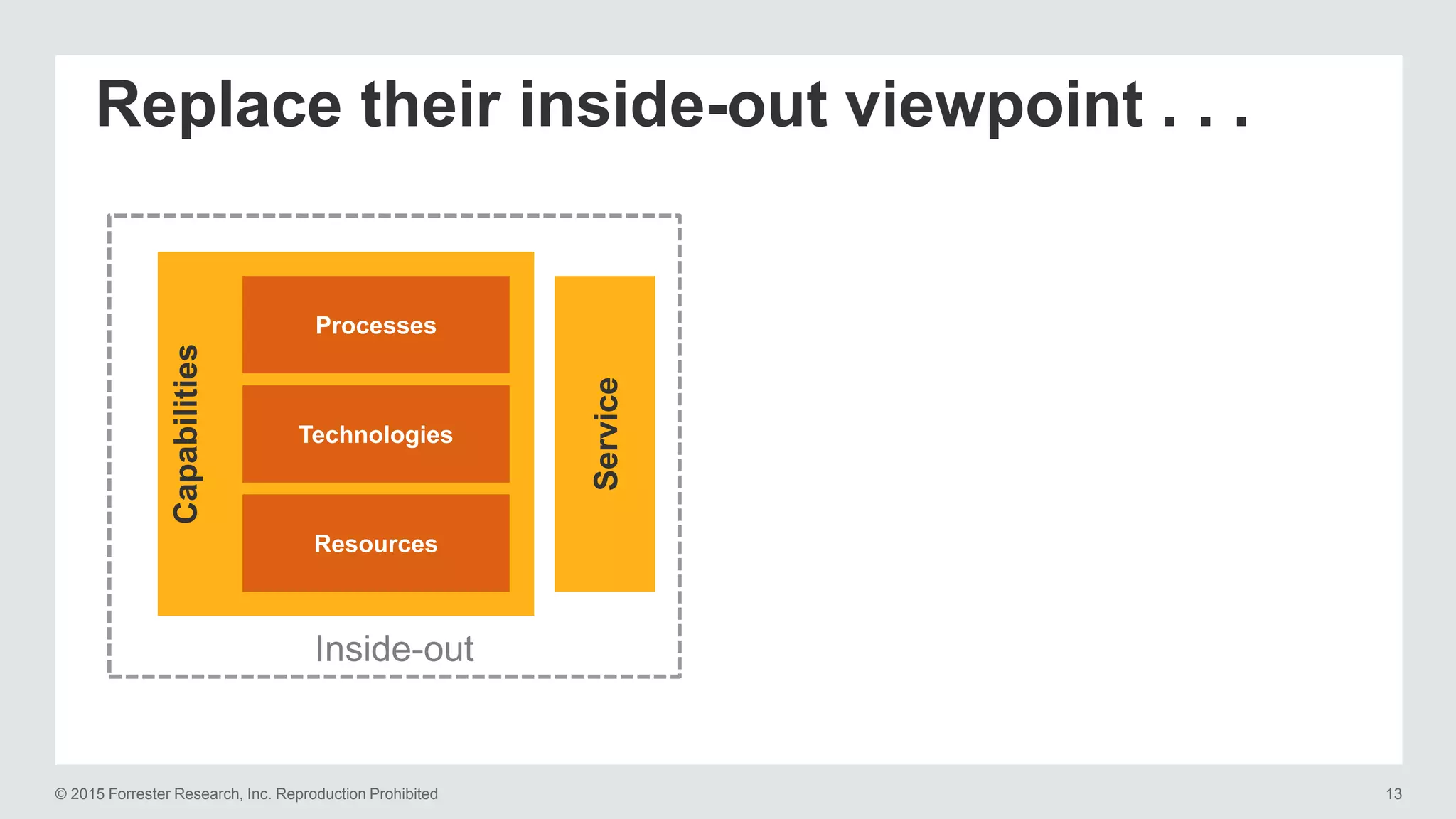 Replace their inside-out viewpoint . . .

Capabilities

Processes

Technologies

Resources

Service

Inside-out

© 2015 Forrester Research, Inc. Reproduction Prohibited

13